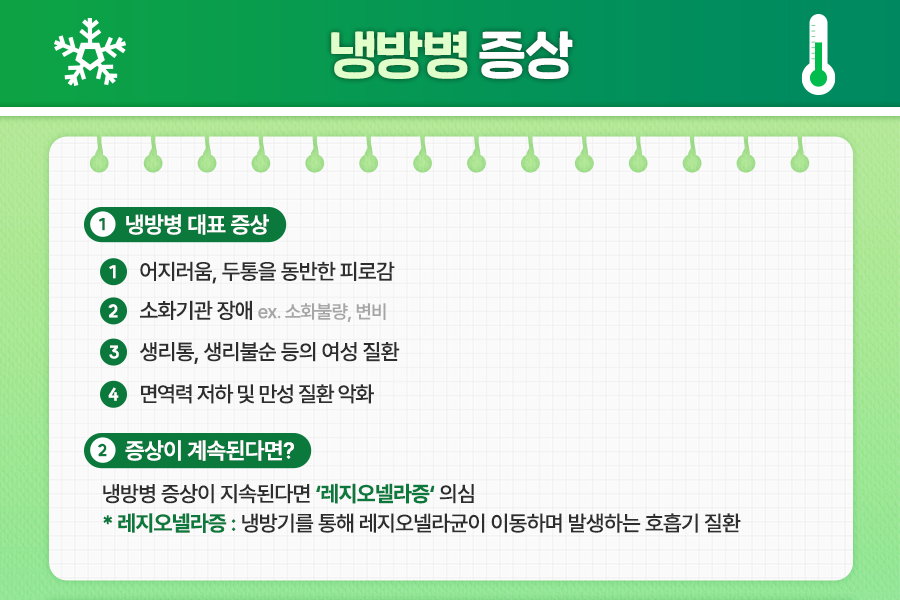 냉방병 증상

1 냉방병 대표 증상

1 어지러움, 두통을 동반한 피로감
2 소화기관 장애 ex. 소화불량, 변비
3 생리통, 생리불순 등의 여성 질환
4 면역력 저하 및 만성 질환 악화

2 증상이 계속된다면?

냉방병 증상이 지속된다면 '레지오넬라증' 의심
* 레지오넬라증 : 냉방기를 통해 레지오넬라균이 이동하며 발생하는 호흡기 질환